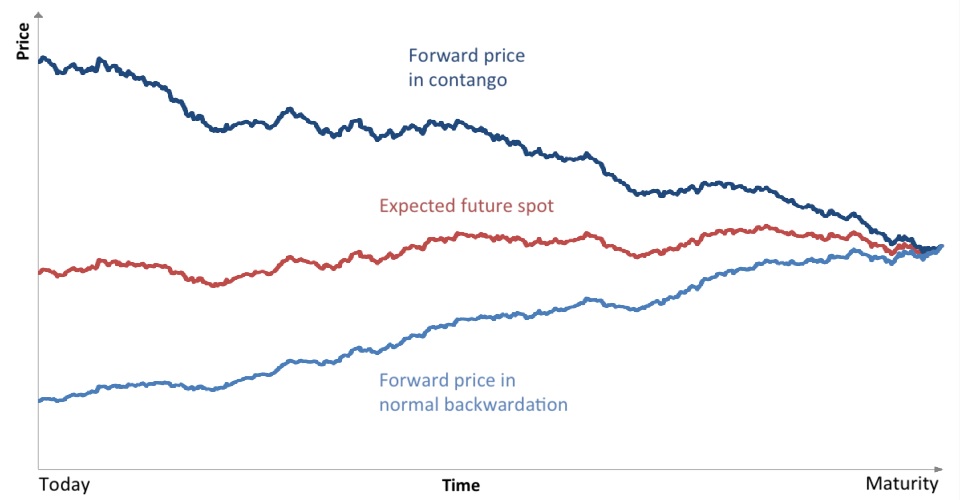 Price

Forward price in contango

Expected future spot

Forward price in normal backwardation

Today

Time

Maturity